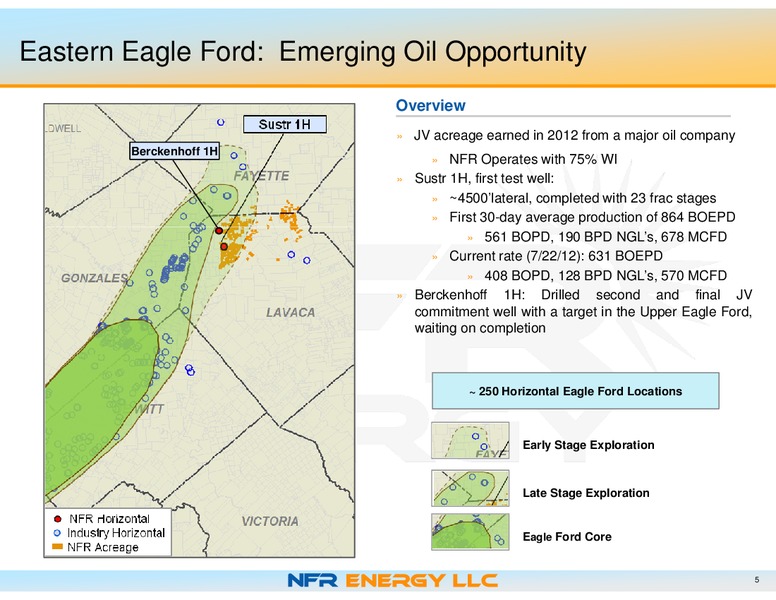 Eastern Eagle Ford: Emerging Oil Opportunity

LDWELL

Sustr 1H

Berckenhoff 1H

FAYETTE

GONZALES

LAVACA

WITT

VICTORIA

NFR Horizontal
Industry Horizontal
NFR Acreage

Overview

» JV acreage earned in 2012 from a major oil company
» NFR Operates with 75% WI
» Sustr 1H, first test well:
» ~4500'lateral, completed with 23 frac stages
» First 30-day average production of 864 BOEPD
» 561 BOPD, 190 BPD NGL's, 678 MCFD
» Current rate (7/22/12): 631 BOEPD
» 408 BOPD, 128 BPD NGL's, 570 MCFD
» Berckenhoff 1H: Drilled second and final JV commitment well with a target in the Upper Eagle Ford, waiting on completion

~ 250 Horizontal Eagle Ford Locations

FAYE

Early Stage Exploration

Late Stage Exploration

Eagle Ford Core

NFR ENERGY LLC

5